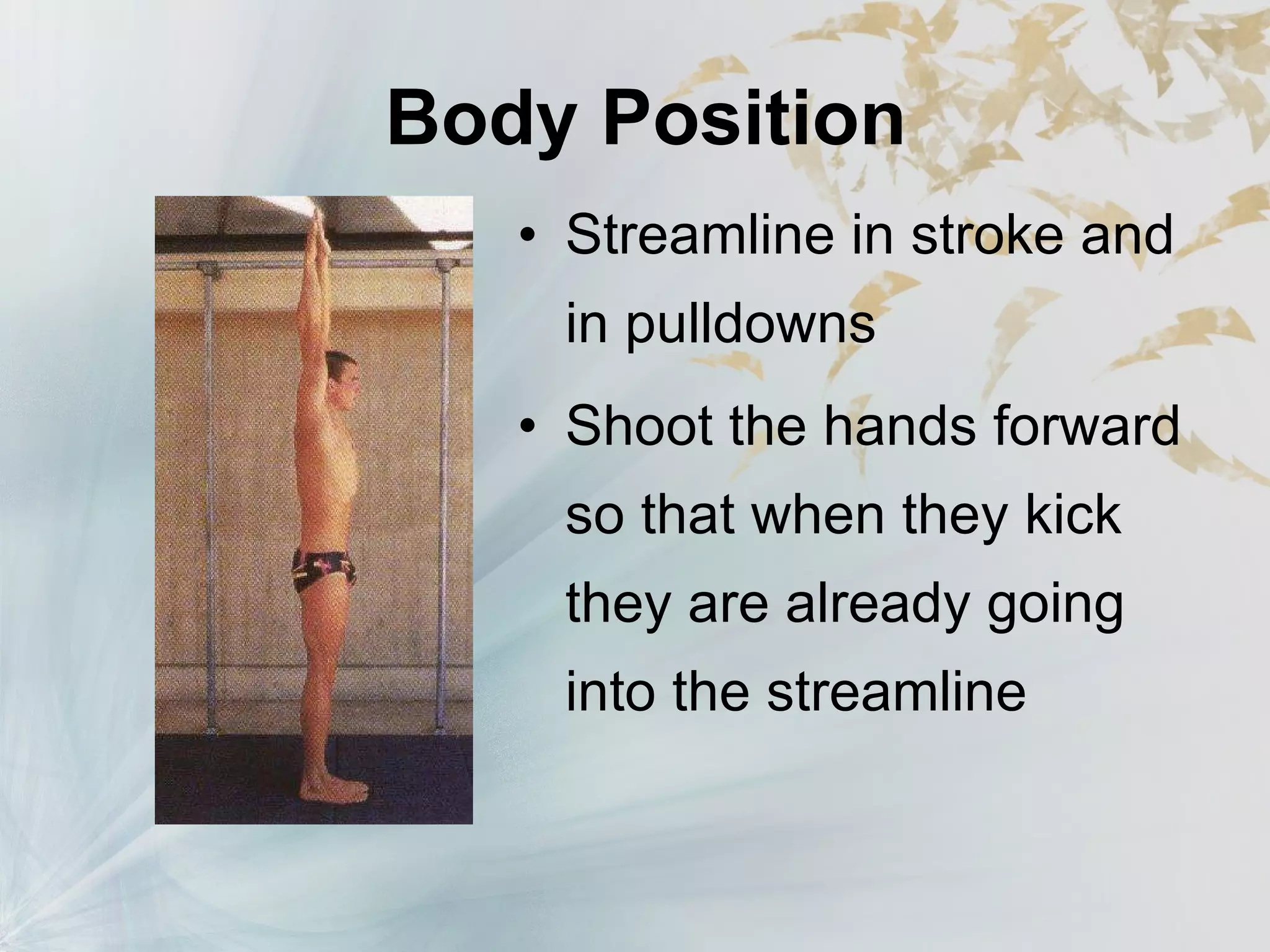 Body Position

• Streamline in stroke and in pulldowns
• Shoot the hands forward so that when they kick they are already going into the streamline